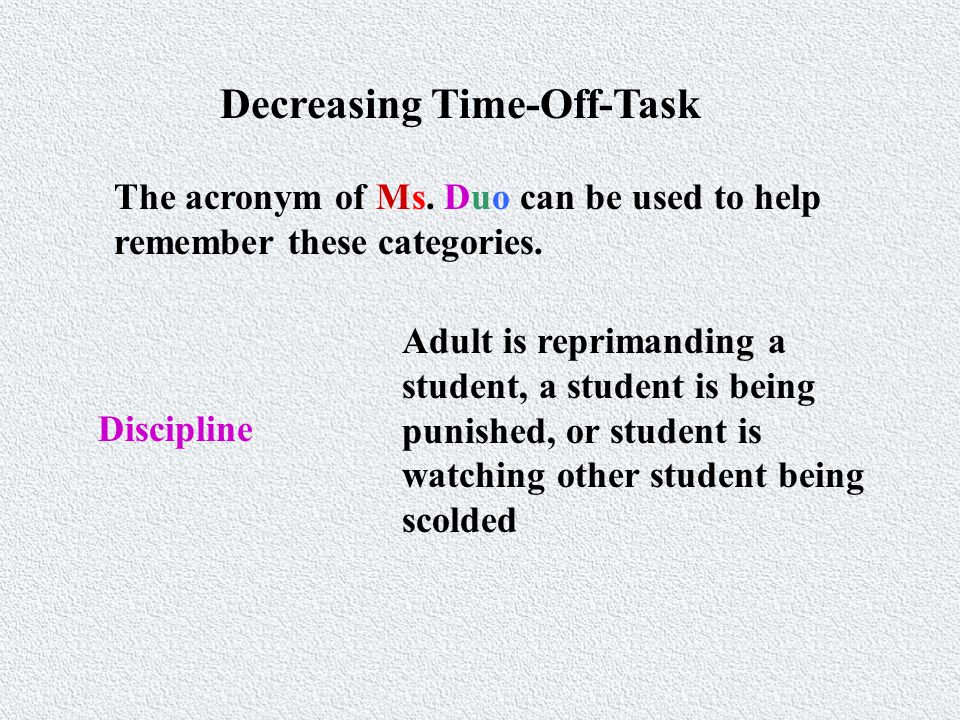 Decreasing Time-Off-Task

The acronym of Ms. Duo can be used to help remember these categories.

Discipline

Adult is reprimanding a student, a student is being punished, or student is watching other student being scolded